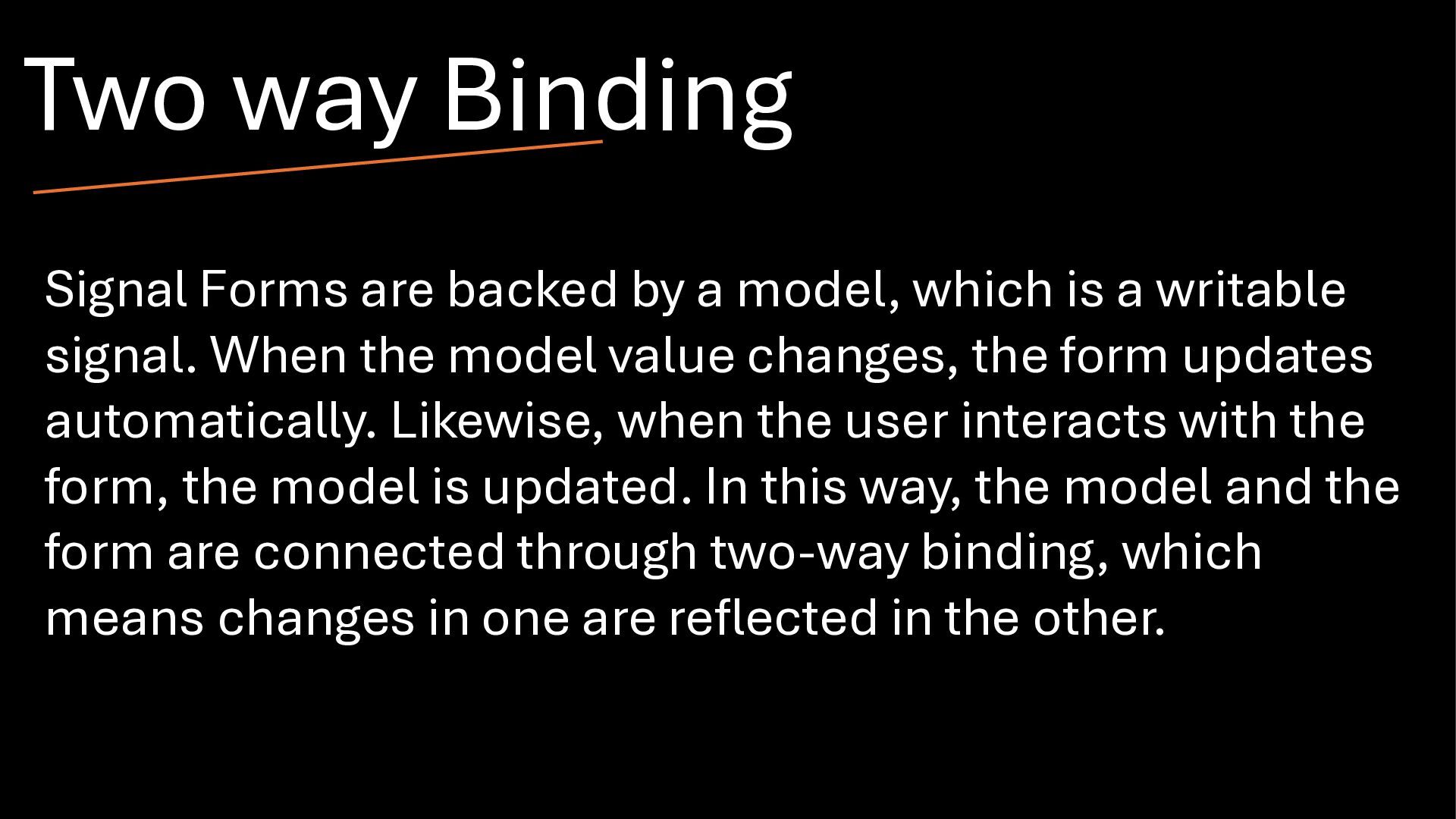 Two way Binding

Signal Forms are backed by a model, which is a writable signal. When the model value changes, the form updates automatically. Likewise, when the user interacts with the form, the model is updated. In this way, the model and the form are connected through two-way binding, which means changes in one are reflected in the other.